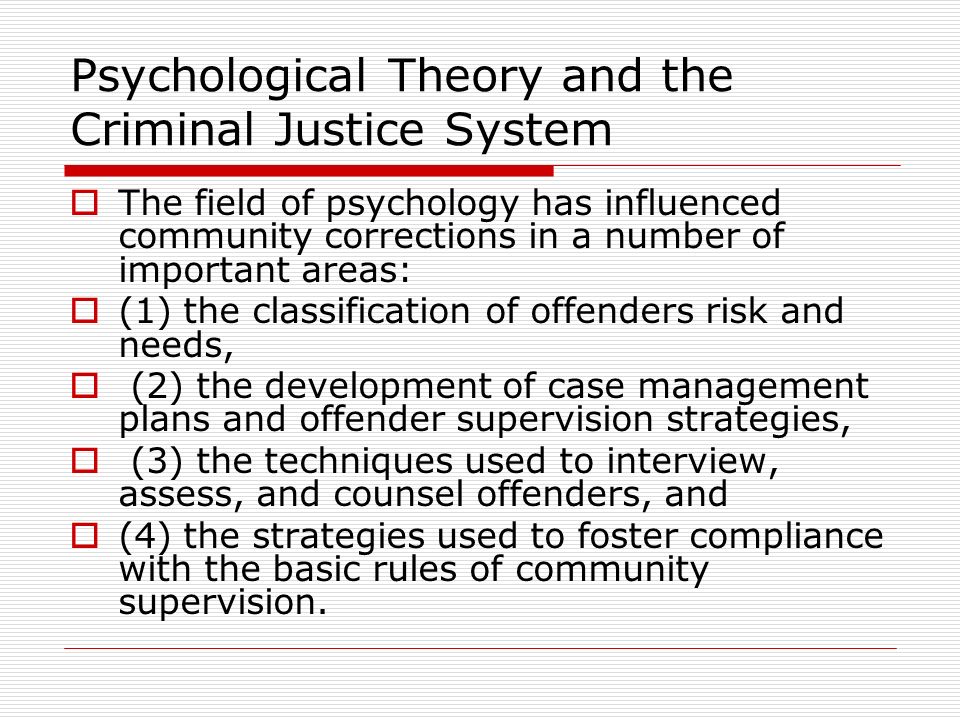 Psychological Theory and the Criminal Justice System

The field of psychology has influenced community corrections in a number of important areas:

(1) the classification of offenders risk and needs,

(2) the development of case management plans and offender supervision strategies,

(3) the techniques used to interview, assess, and counsel offenders, and

(4) the strategies used to foster compliance with the basic rules of community supervision.